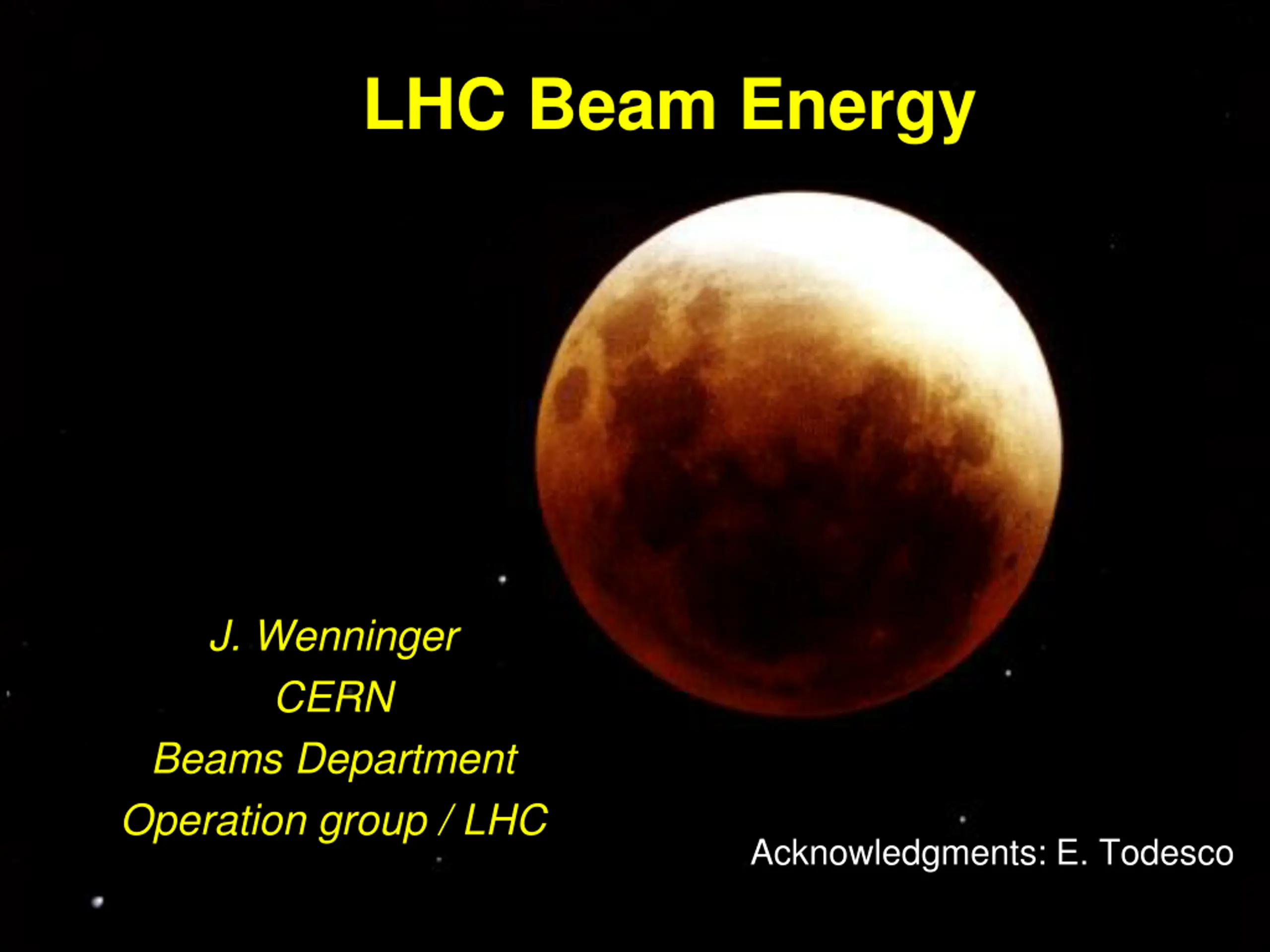 LHC Beam Energy

J. Wenninger
CERN
Beams Department
Operation group / LHC

Acknowledgments: E. Todesco